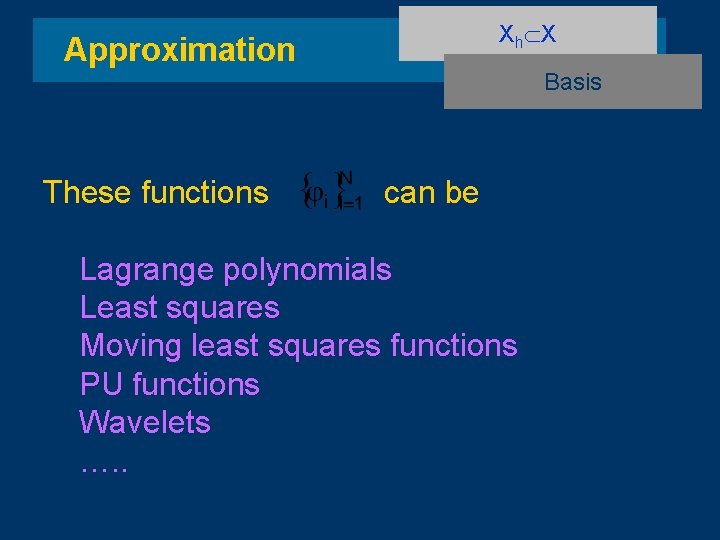 Approximation

$X_h \subset X$

Basis

These functions $\{\varphi_i\}_{i=1}^{N}$ can be

Lagrange polynomials
Least squares
Moving least squares functions
PU functions
Wavelets
…..